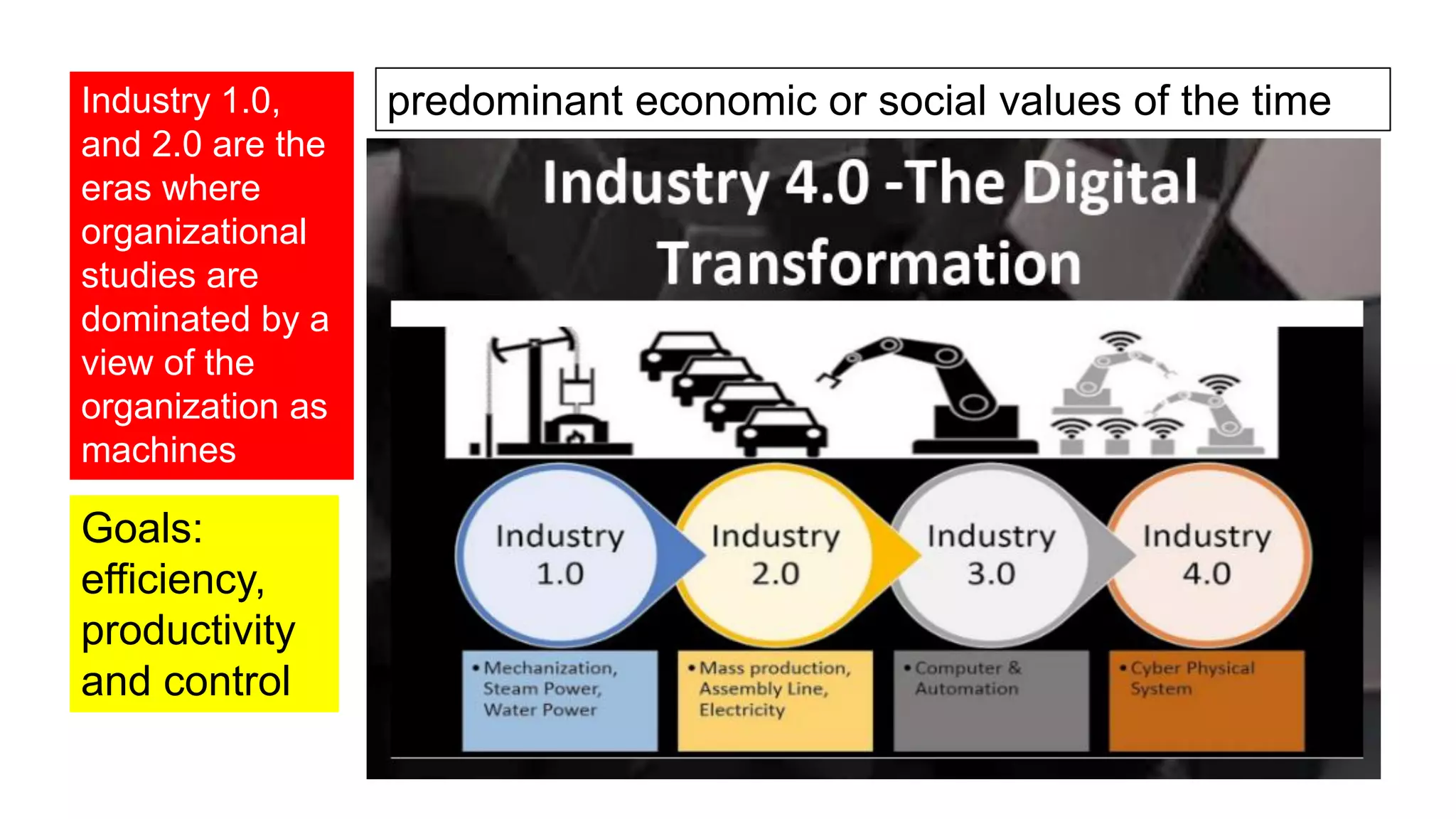 Industry 1.0, and 2.0 are the eras where organizational studies are dominated by a view of the organization as machines

Goals: efficiency, productivity and control

predominant economic or social values of the time

Industry 4.0 -The Digital Transformation

Industry 1.0

Industry 2.0

Industry 3.0

Industry 4.0

• Mechanization, Steam Power, Water Power

• Mass production, Assembly Line, Electricity

• Computer & Automation

• Cyber Physical System